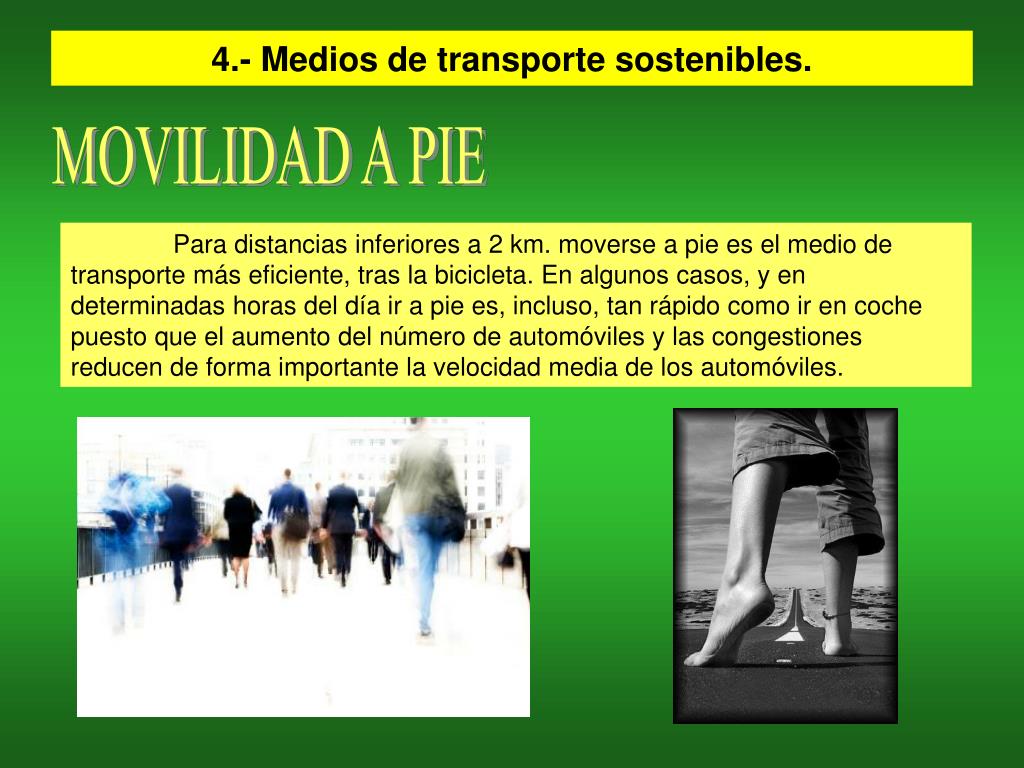 4.- Medios de transporte sostenibles.

MOVILIDAD A PIE

Para distancias inferiores a 2 km. moverse a pie es el medio de transporte más eficiente, tras la bicicleta. En algunos casos, y en determinadas horas del día ir a pie es, incluso, tan rápido como ir en coche puesto que el aumento del número de automóviles y las congestiones reducen de forma importante la velocidad media de los automóviles.